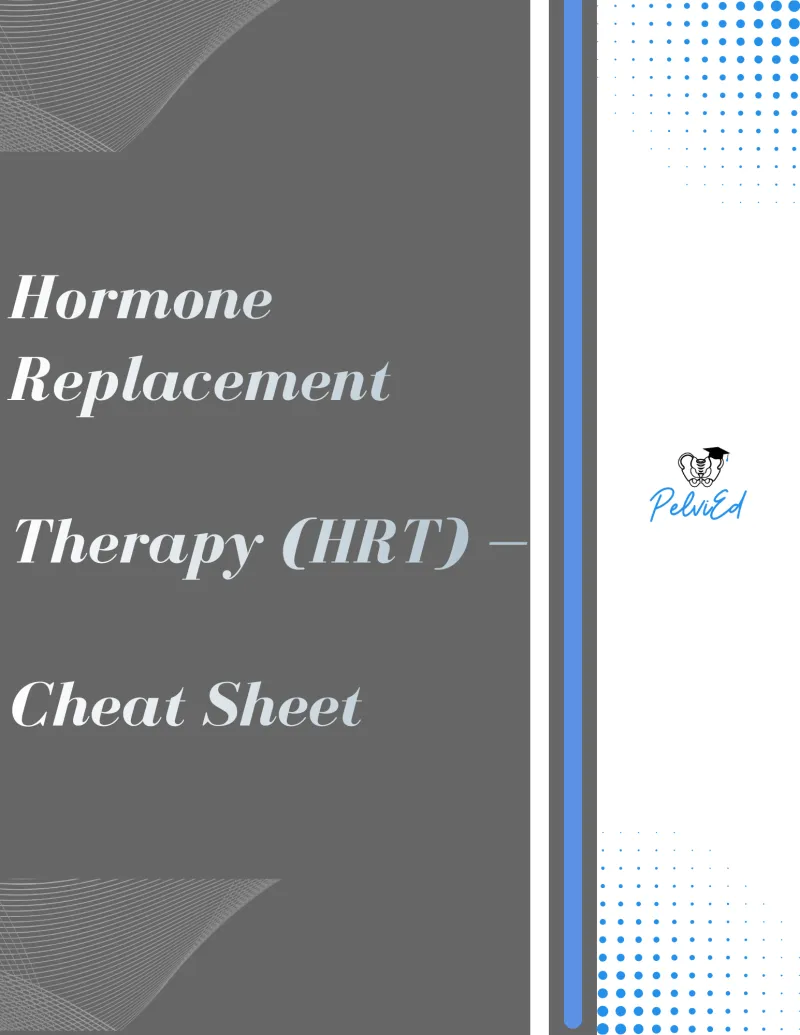 Hormone Replacement

Therapy (HRT) –

Cheat Sheet

PelviEd